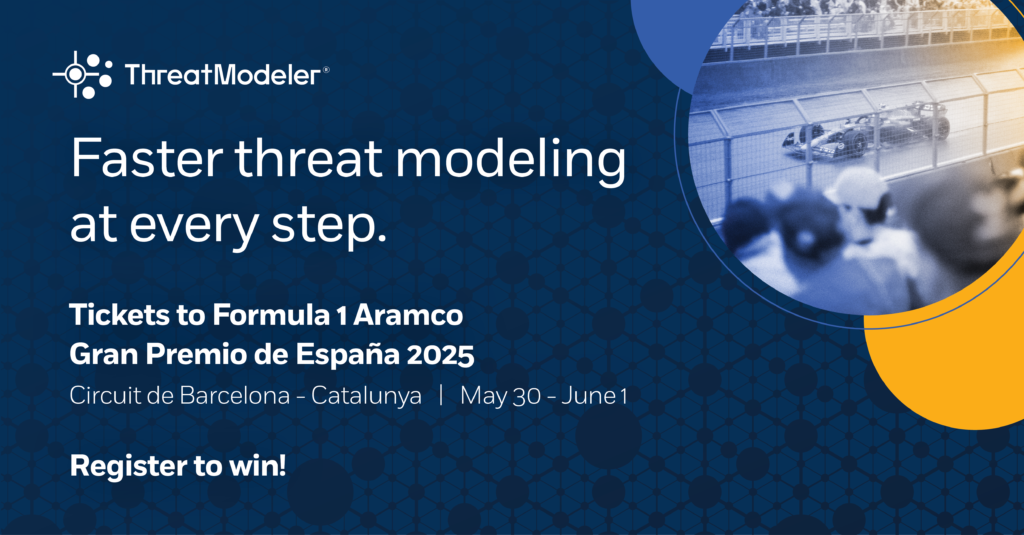 ThreatModeler®

Faster threat modeling at every step.

Tickets to Formula 1 Aramco Gran Premio de España 2025

Circuit de Barcelona - Catalunya | May 30 - June 1

Register to win!